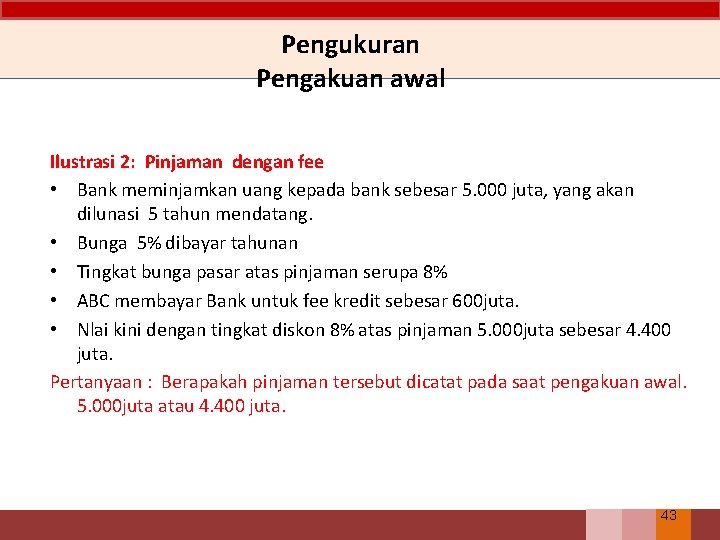 Pengukuran
Pengakuan awal

Ilustrasi 2: Pinjaman dengan fee

• Bank meminjamkan uang kepada bank sebesar 5.000 juta, yang akan dilunasi 5 tahun mendatang.
• Bunga 5% dibayar tahunan
• Tingkat bunga pasar atas pinjaman serupa 8%
• ABC membayar Bank untuk fee kredit sebesar 600juta.
• Nlai kini dengan tingkat diskon 8% atas pinjaman 5.000juta sebesar 4.400 juta.

Pertanyaan : Berapakah pinjaman tersebut dicatat pada saat pengakuan awal. 5.000juta atau 4.400 juta.

43